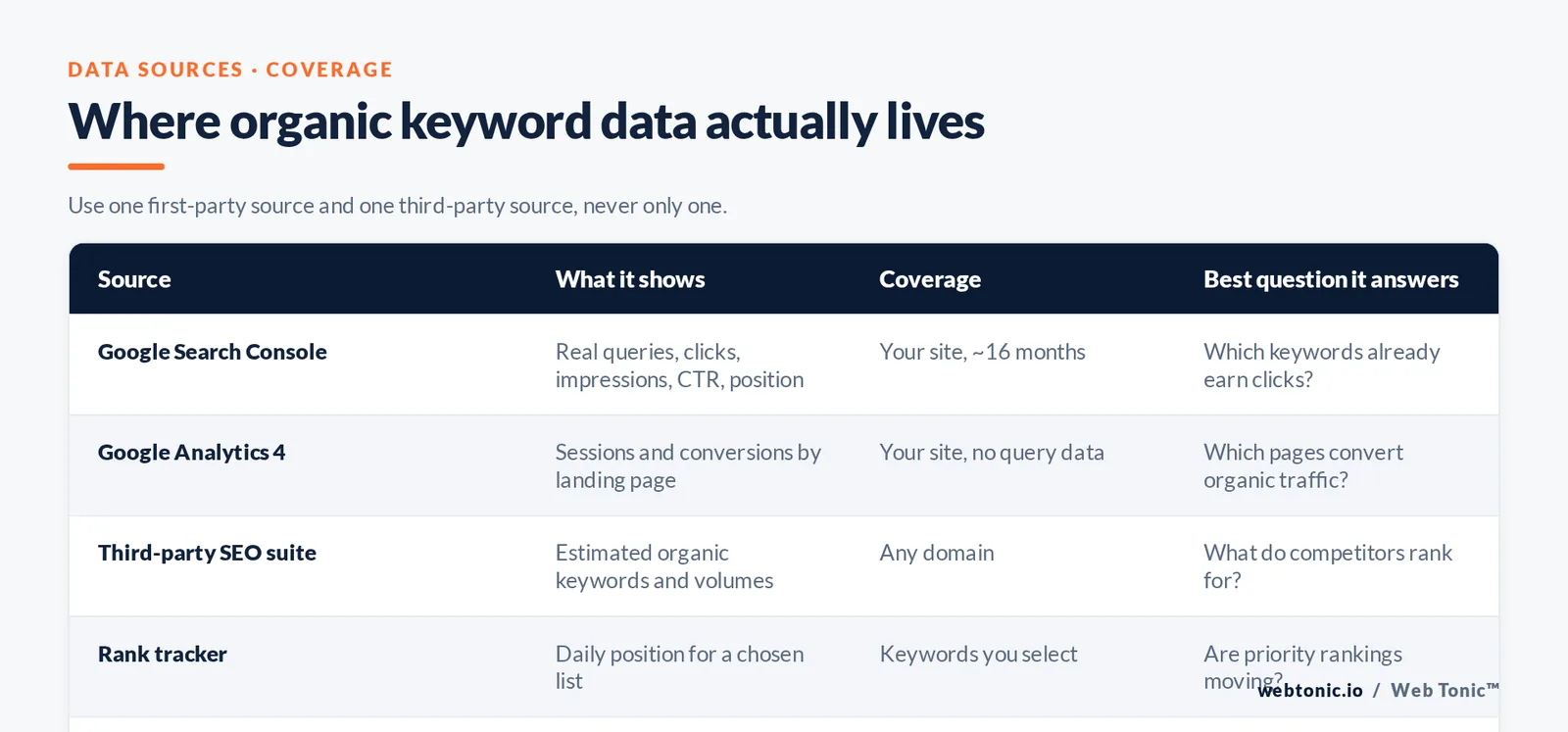 DATA SOURCES · COVERAGE

Where organic keyword data actually lives

Use one first-party source and one third-party source, never only one.

| Source | What it shows | Coverage | Best question it answers |
|---|---|---|---|
| Google Search Console | Real queries, clicks, impressions, CTR, position | Your site, ~16 months | Which keywords already earn clicks? |
| Google Analytics 4 | Sessions and conversions by landing page | Your site, no query data | Which pages convert organic traffic? |
| Third-party SEO suite | Estimated organic keywords and volumes | Any domain | What do competitors rank for? |
| Rank tracker | Daily position for a chosen list | Keywords you select | Are priority rankings moving? |

webtonic.io / Web Tonic™